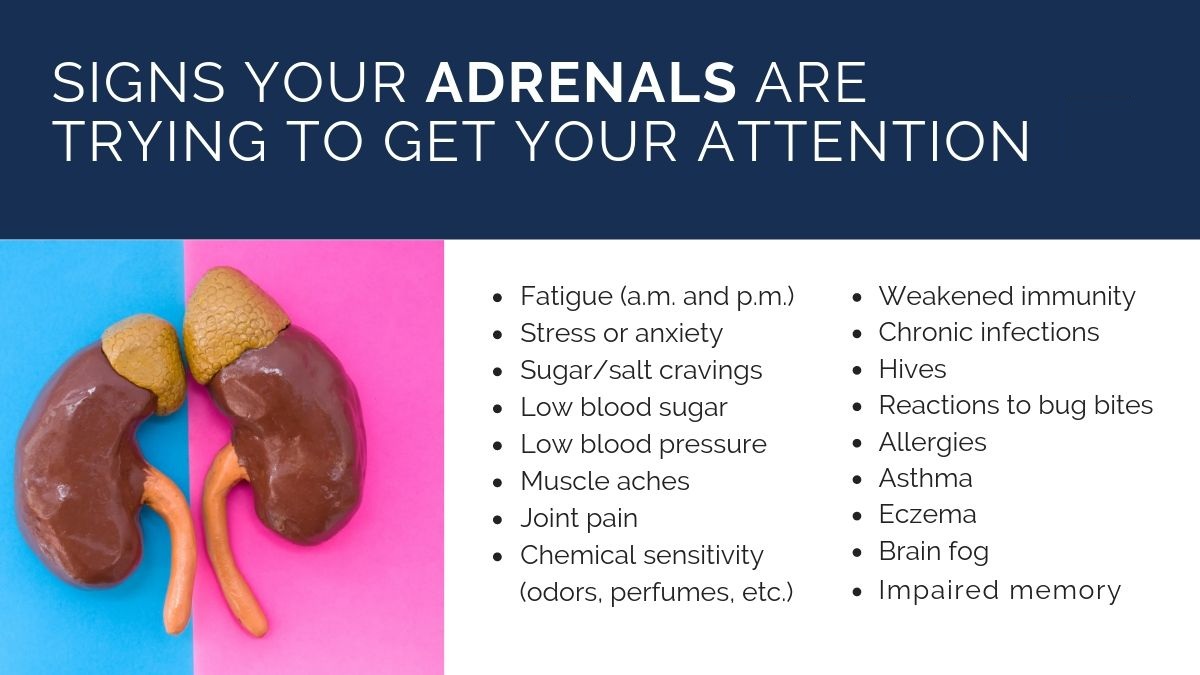 SIGNS YOUR ADRENALS ARE TRYING TO GET YOUR ATTENTION

- Fatigue (a.m. and p.m.)
- Stress or anxiety
- Sugar/salt cravings
- Low blood sugar
- Low blood pressure
- Muscle aches
- Joint pain
- Chemical sensitivity (odors, perfumes, etc.)

- Weakened immunity
- Chronic infections
- Hives
- Reactions to bug bites
- Allergies
- Asthma
- Eczema
- Brain fog
- Impaired memory